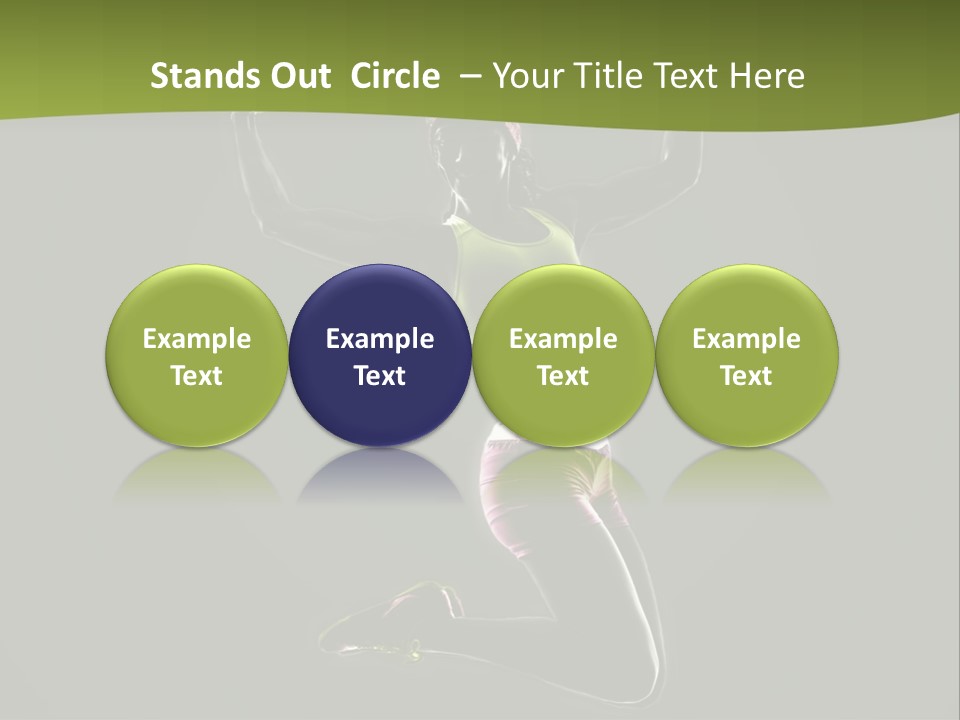 Stands Out Circle – Your Title Text Here

Example Text

Example Text

Example Text

Example Text